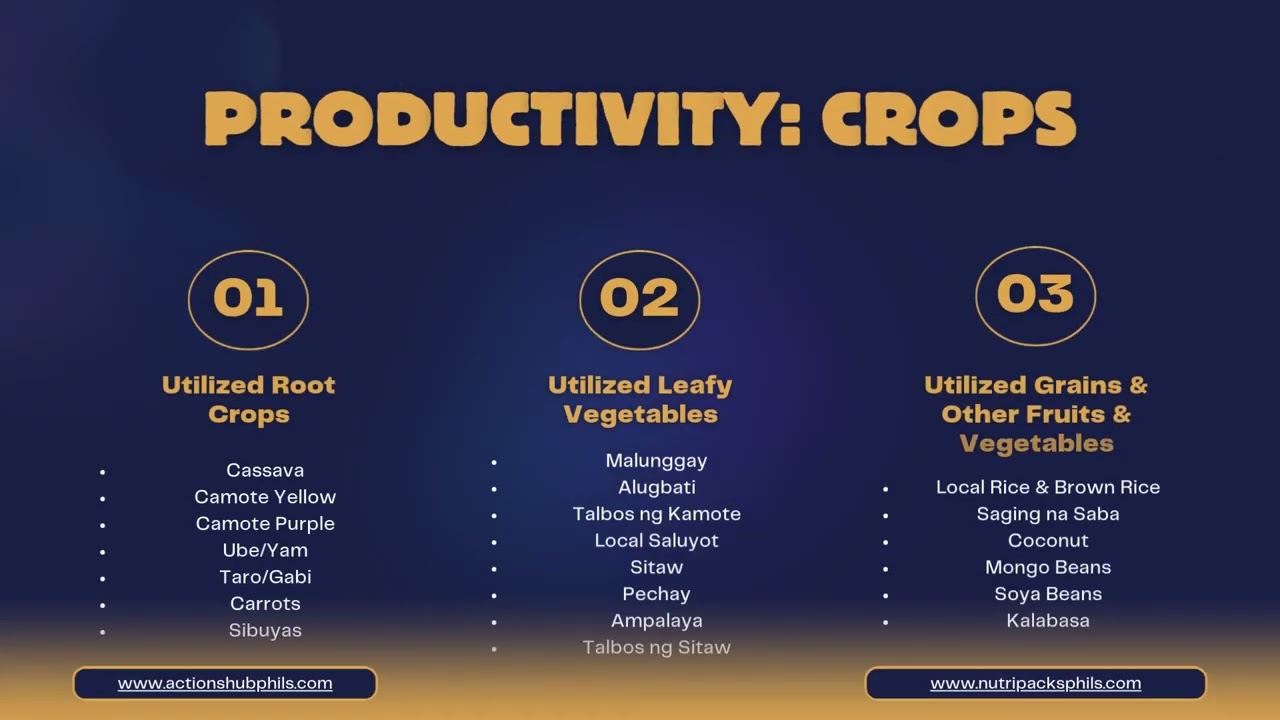 PRODUCTIVITY: CROPS

01

Utilized Root Crops

- Cassava
- Camote Yellow
- Camote Purple
- Ube/Yam
- Taro/Gabi
- Carrots
- Sibuyas

02

Utilized Leafy Vegetables

- Malunggay
- Alugbati
- Talbos ng Kamote
- Local Saluyot
- Sitaw
- Pechay
- Ampalaya
- Talbos ng Sitaw

03

Utilized Grains & Other Fruits & Vegetables

- Local Rice & Brown Rice
- Saging na Saba
- Coconut
- Mongo Beans
- Soya Beans
- Kalabasa

www.actionshubphils.com

www.nutripacksphils.com